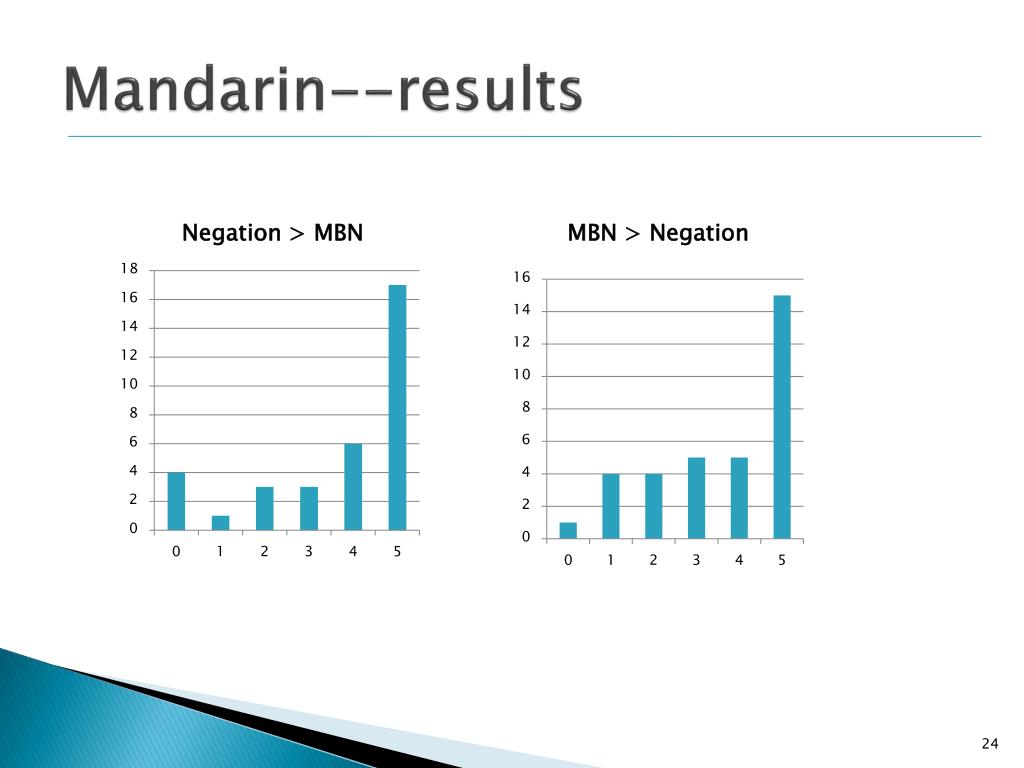 Mandarin--results

Negation > MBN

18
16
14
12
10
8
6
4
2
0

0 1 2 3 4 5

MBN > Negation

16
14
12
10
8
6
4
2
0

0 1 2 3 4 5

24